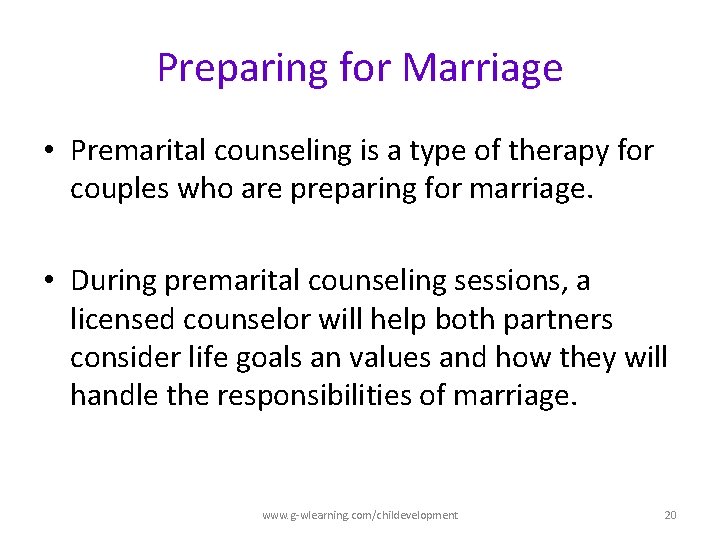 Preparing for Marriage

• Premarital counseling is a type of therapy for couples who are preparing for marriage.

• During premarital counseling sessions, a licensed counselor will help both partners consider life goals an values and how they will handle the responsibilities of marriage.

www.g-wlearning.com/childevelopment

20